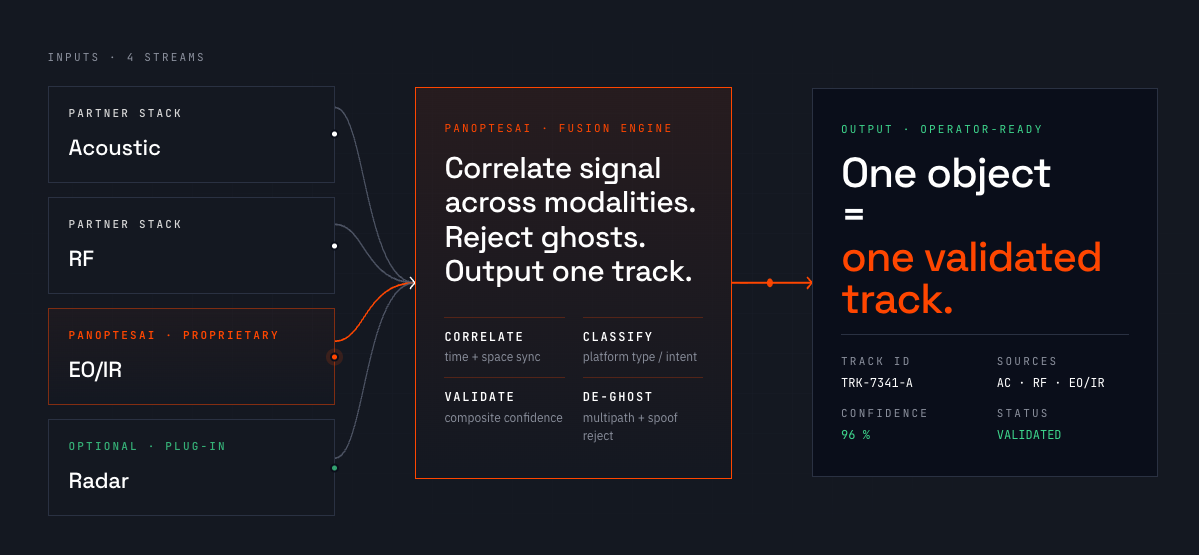 INPUTS · 4 STREAMS

PARTNER STACK
Acoustic

PARTNER STACK
RF

PANOPTESAI · PROPRIETARY
EO/IR

OPTIONAL · PLUG-IN
Radar

PANOPTESAI · FUSION ENGINE
Correlate signal across modalities. Reject ghosts. Output one track.

CORRELATE
time + space sync

CLASSIFY
platform type / intent

VALIDATE
composite confidence

DE-GHOST
multipath + spoof reject

OUTPUT · OPERATOR-READY
One object
=
one validated track.

TRACK ID
TRK-7341-A

SOURCES
AC · RF · EO/IR

CONFIDENCE
96 %

STATUS
VALIDATED